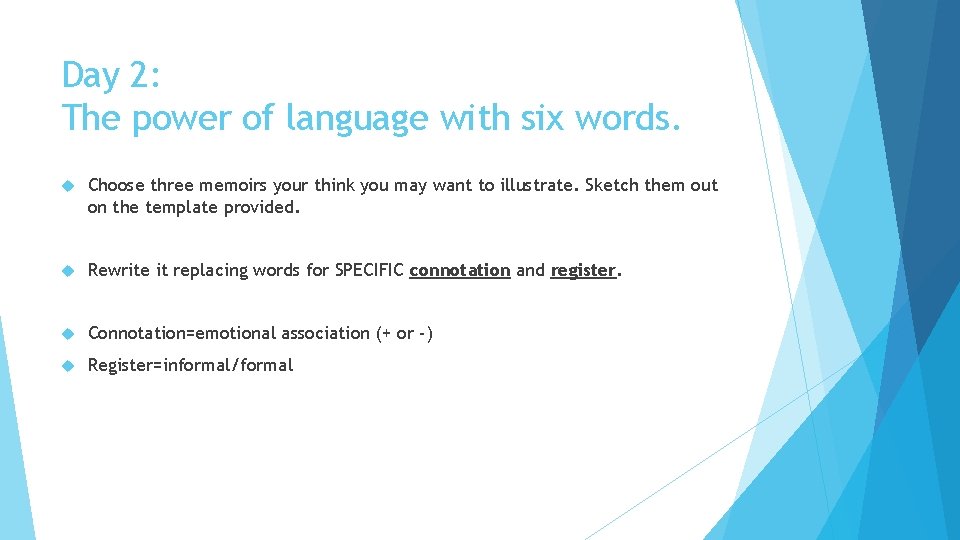 Day 2:
The power of language with six words.

Choose three memoirs your think you may want to illustrate. Sketch them out on the template provided.

Rewrite it replacing words for SPECIFIC connotation and register.

Connotation=emotional association (+ or -)

Register=informal/formal